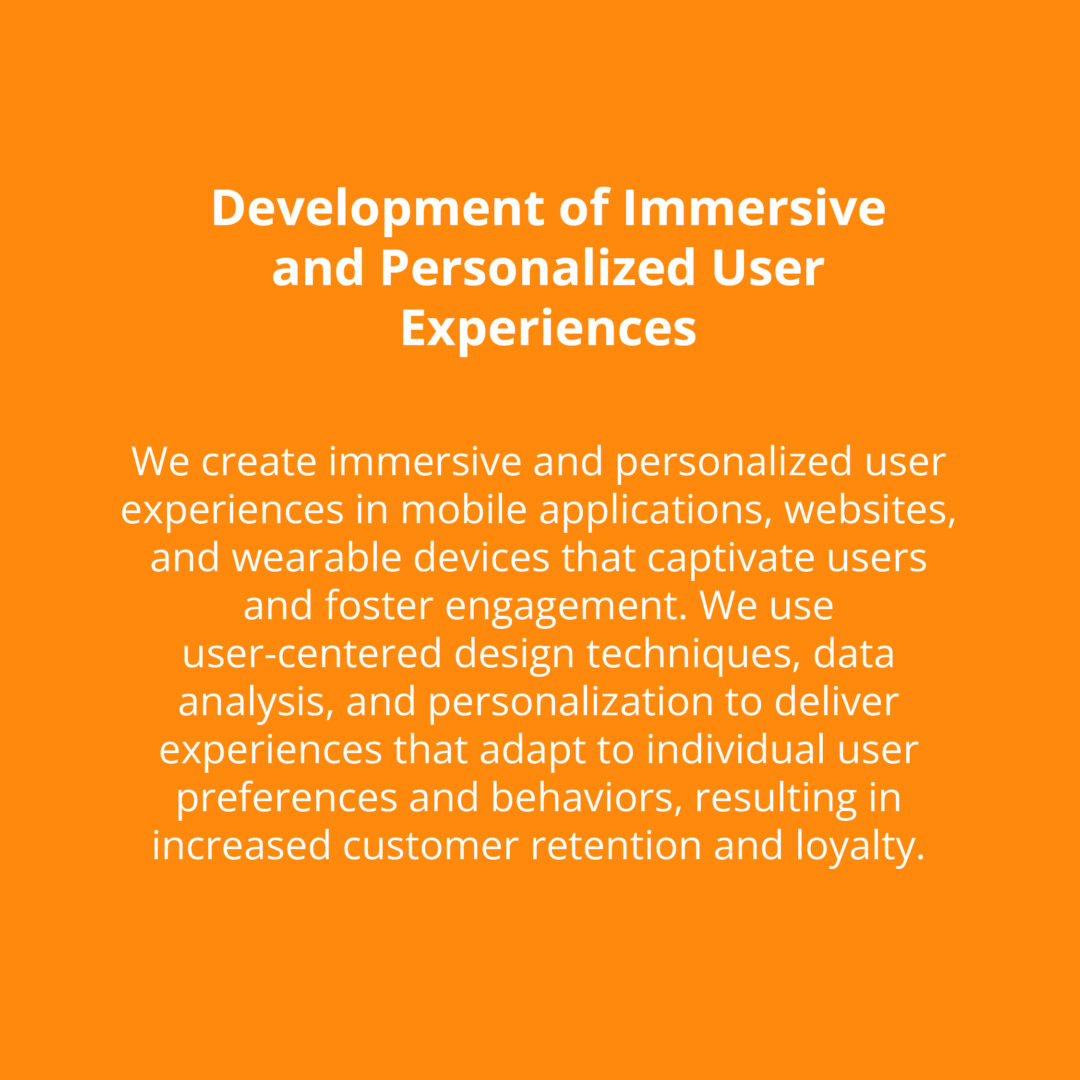 Development of Immersive and Personalized User Experiences

We create immersive and personalized user experiences in mobile applications, websites, and wearable devices that captivate users and foster engagement. We use user-centered design techniques, data analysis, and personalization to deliver experiences that adapt to individual user preferences and behaviors, resulting in increased customer retention and loyalty.